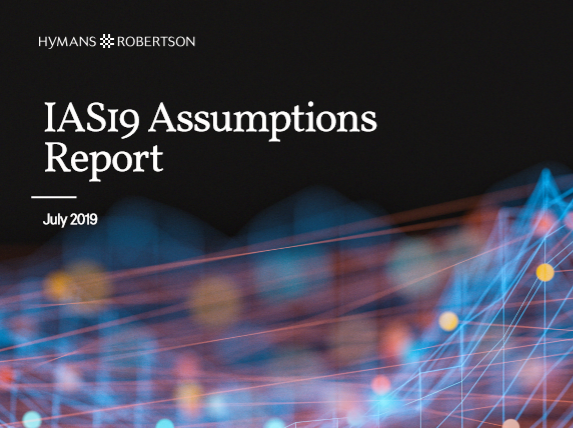 HYMANS ROBERTSON

IAS19 Assumptions Report

July 2019